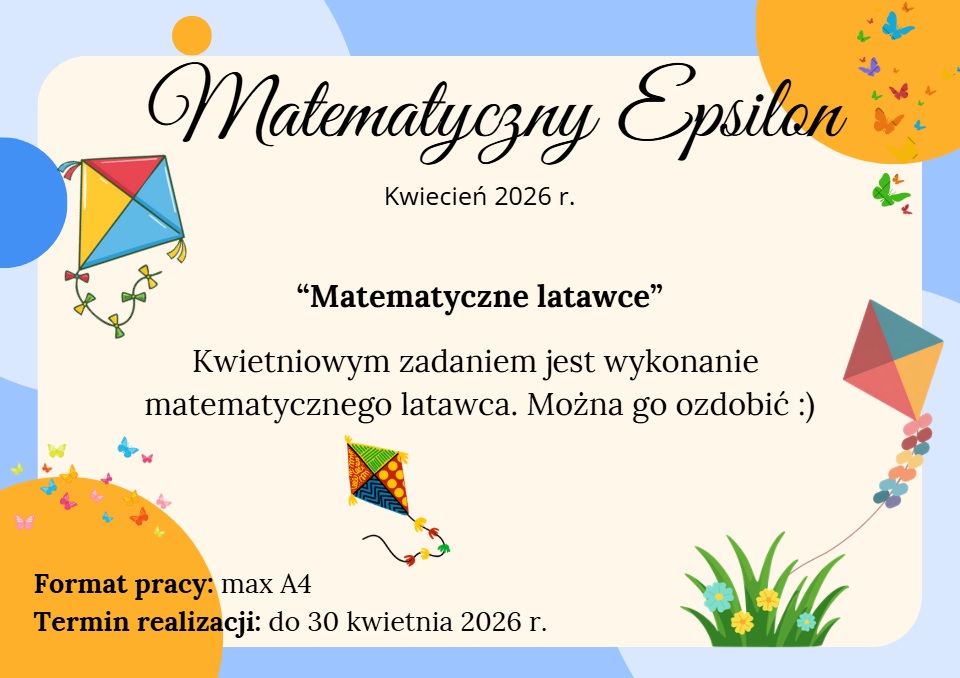 Matematyczny Epsilon

Kwiecień 2026 r.

“Matematyczne latawce”

Kwietniowym zadaniem jest wykonanie matematycznego latawca. Można go ozdobić :)

Format pracy: max A4
Termin realizacji: do 30 kwietnia 2026 r.